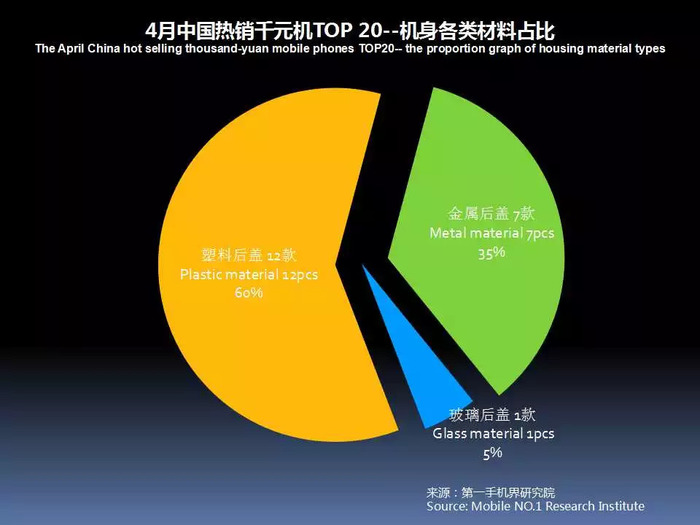 4月中国热销千元机TOP 20--机身各类材料占比
The April China hot selling thousand-yuan mobile phones TOP20-- the proportion graph of housing material types

塑料后盖 12款
Plastic material 12pcs
60%

金属后盖 7款
Metal material 7pcs
35%

玻璃后盖 1款
Glass material 1pcs
5%

来源：第一手机界研究院
Source: Mobile NO.1 Research Institute